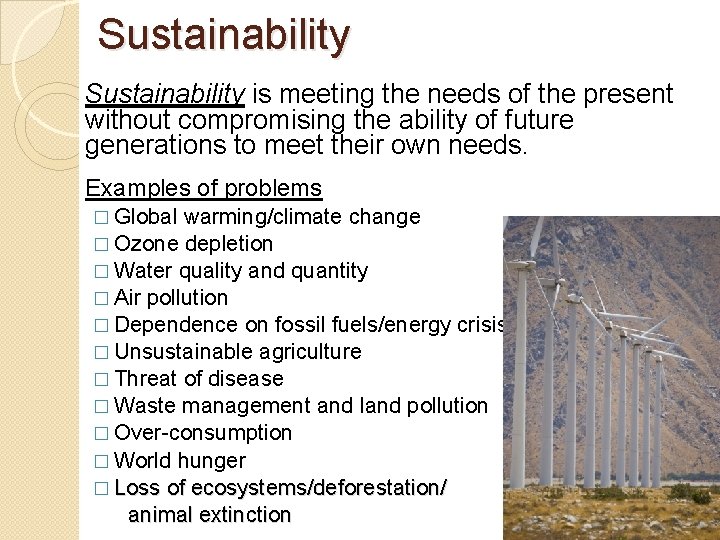 Sustainability

Sustainability is meeting the needs of the present without compromising the ability of future generations to meet their own needs.

Examples of problems
□ Global warming/climate change
□ Ozone depletion
□ Water quality and quantity
□ Air pollution
□ Dependence on fossil fuels/energy crisis
□ Unsustainable agriculture
□ Threat of disease
□ Waste management and land pollution
□ Over-consumption
□ World hunger
□ Loss of ecosystems/deforestation/ animal extinction